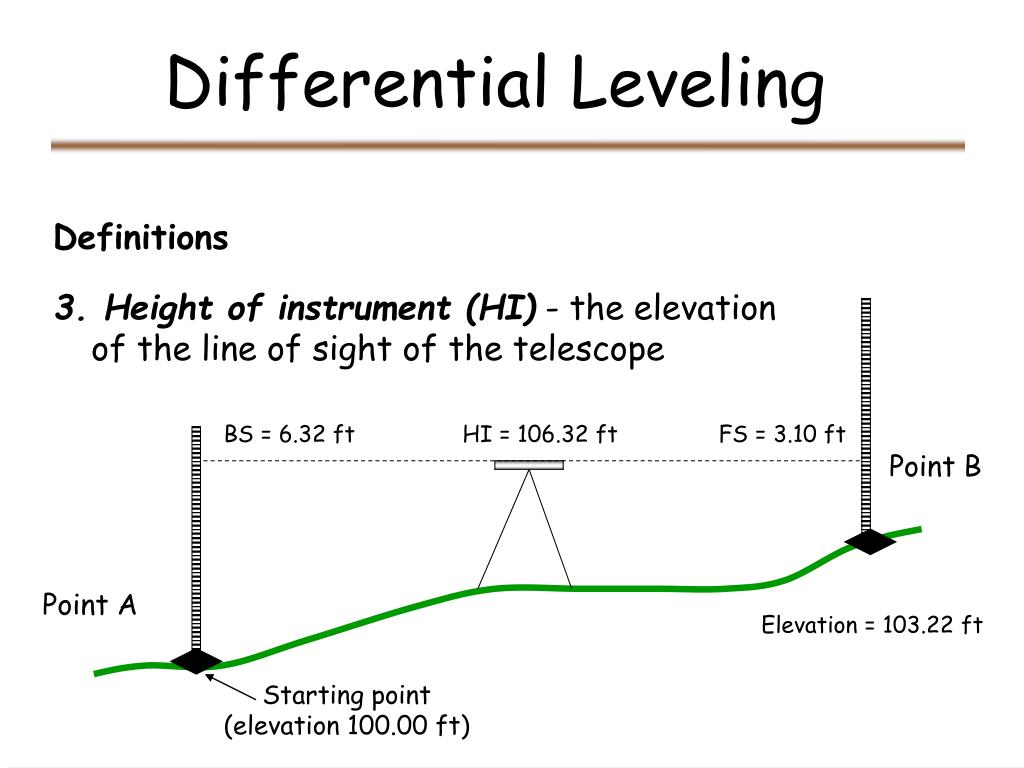 Differential Leveling

Definitions

3. Height of instrument (HI) - the elevation of the line of sight of the telescope

BS = 6.32 ft

HI = 106.32 ft

FS = 3.10 ft

Point B

Point A

Elevation = 103.22 ft

Starting point
(elevation 100.00 ft)